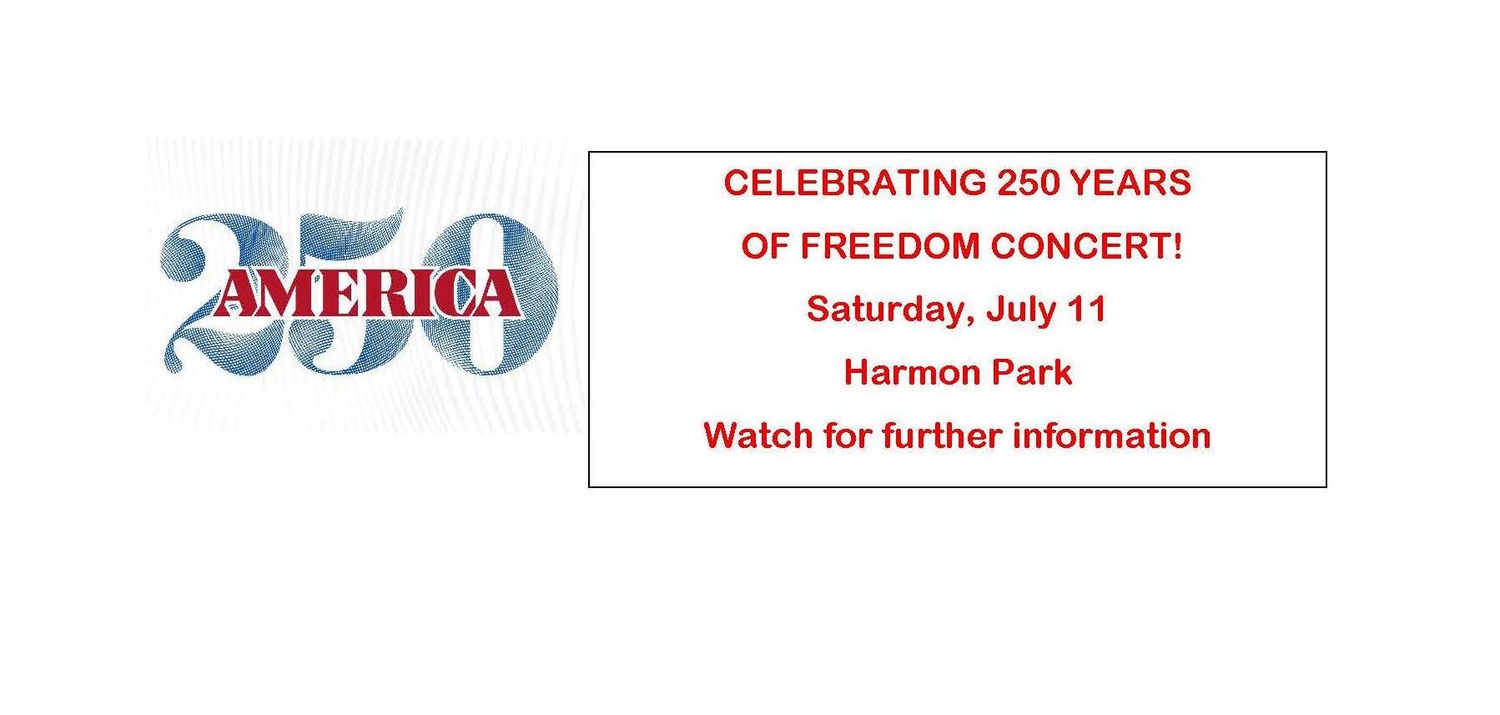 250
AMERICA

CELEBRATING 250 YEARS
OF FREEDOM CONCERT!
Saturday, July 11
Harmon Park
Watch for further information